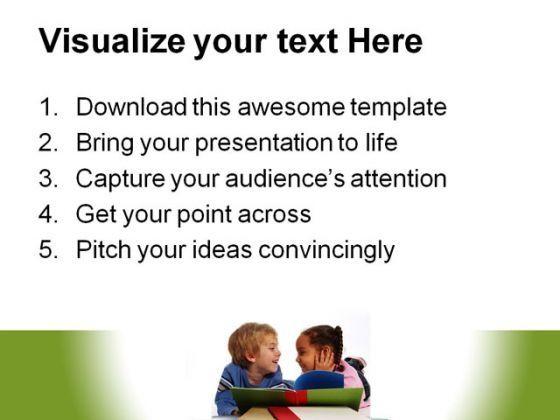 Visualize your text Here

1. Download this awesome template
2. Bring your presentation to life
3. Capture your audience's attention
4. Get your point across
5. Pitch your ideas convincingly